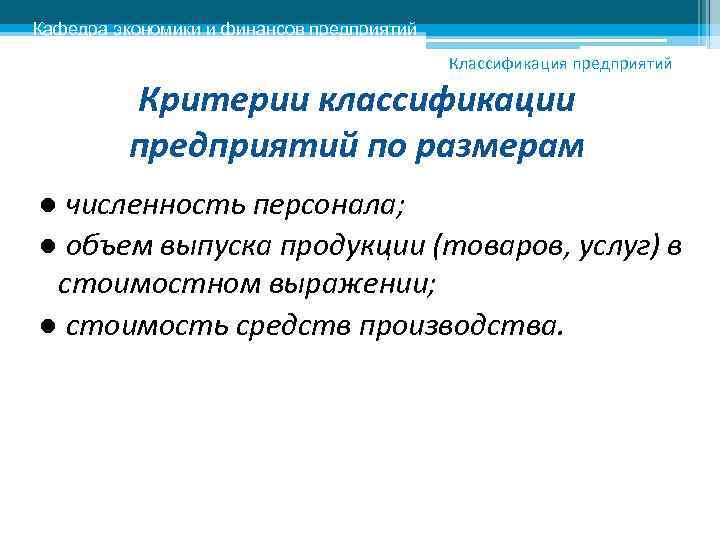 Кафедра экономики и финансов предприятий

Классификация предприятий

Критерии классификации предприятий по размерам

● численность персонала;

● объем выпуска продукции (товаров, услуг) в стоимостном выражении;

● стоимость средств производства.